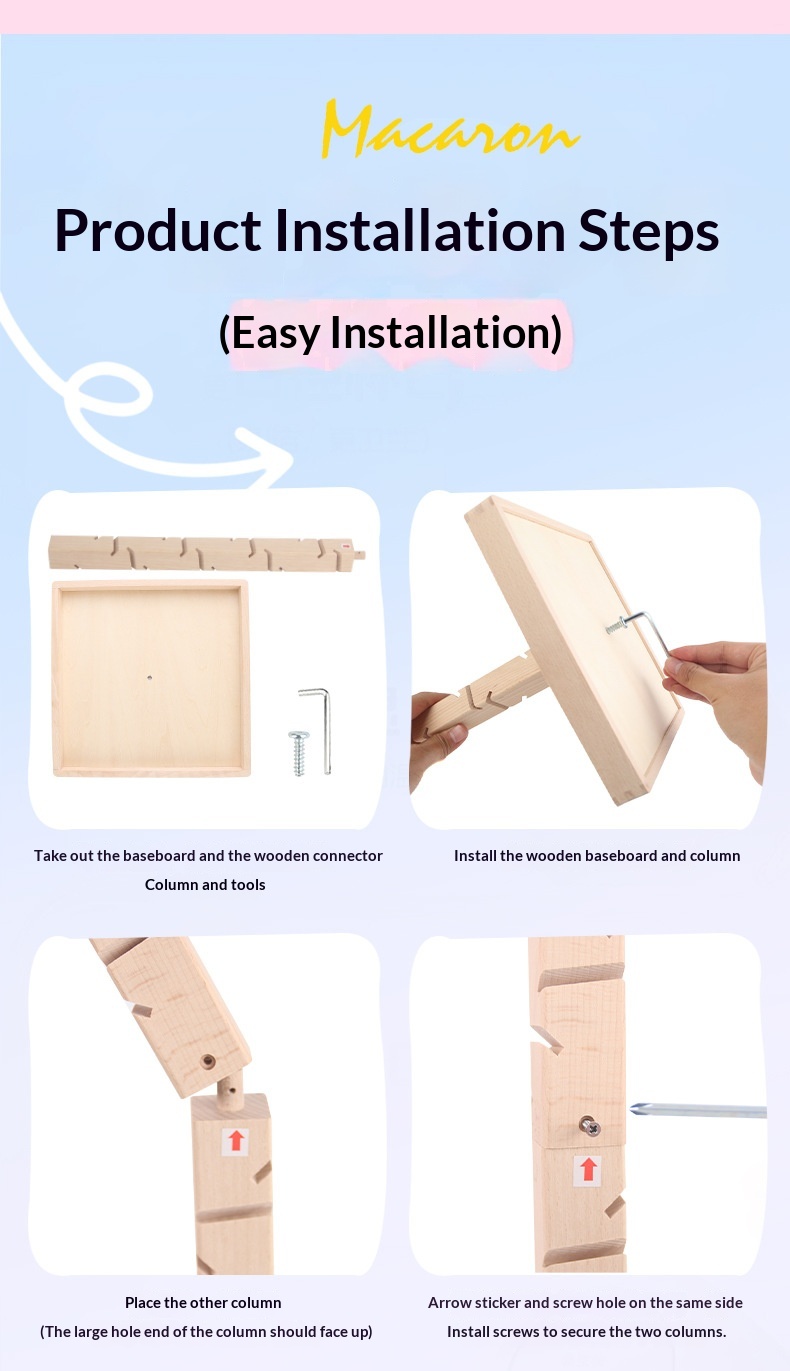 Macaron

Product Installation Steps

(Easy Installation)

Take out the baseboard and the wooden connector Column and tools

Install the wooden baseboard and column

Place the other column
(The large hole end of the column should face up)

Arrow sticker and screw hole on the same side
Install screws to secure the two columns.